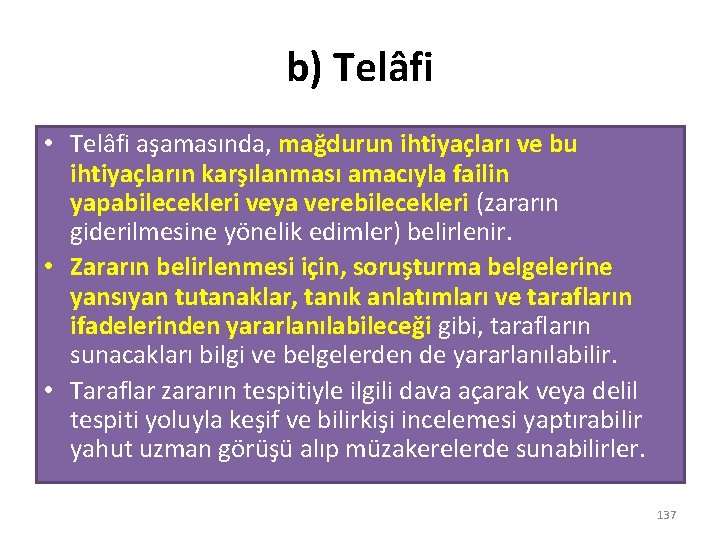 b) Telâfi

• Telâfi aşamasında, mağdurun ihtiyaçları ve bu ihtiyaçların karşılanması amacıyla failin yapabilecekleri veya verebilecekleri (zararın giderilmesine yönelik edimler) belirlenir.
• Zararın belirlenmesi için, soruşturma belgelerine yansıyan tutanaklar, tanık anlatımları ve tarafların ifadelerinden yararlanılabileceği gibi, tarafların sunacakları bilgi ve belgelerden de yararlanılabilir.
• Taraflar zararın tespitiyle ilgili dava açarak veya delil tespiti yoluyla keşif ve bilirkişi incelemesi yaptırabilir yahut uzman görüşü alıp müzakerelerde sunabilirler.

137